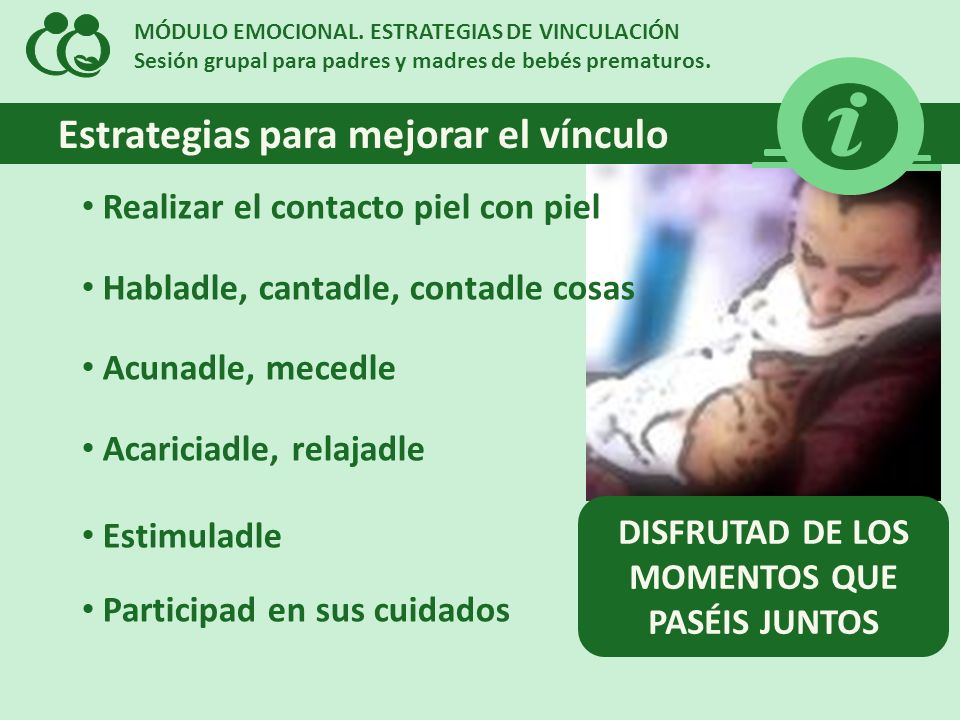 MÓDULO EMOCIONAL. ESTRATEGIAS DE VINCULACIÓN
Sesión grupal para padres y madres de bebés prematuros.

Estrategias para mejorar el vínculo

i

• Realizar el contacto piel con piel

• Habladle, cantadle, contadle cosas

• Acunadle, mecedle

• Acariciadle, relajadle

• Estimuladle

• Participad en sus cuidados

DISFRUTAD DE LOS MOMENTOS QUE PASÉIS JUNTOS